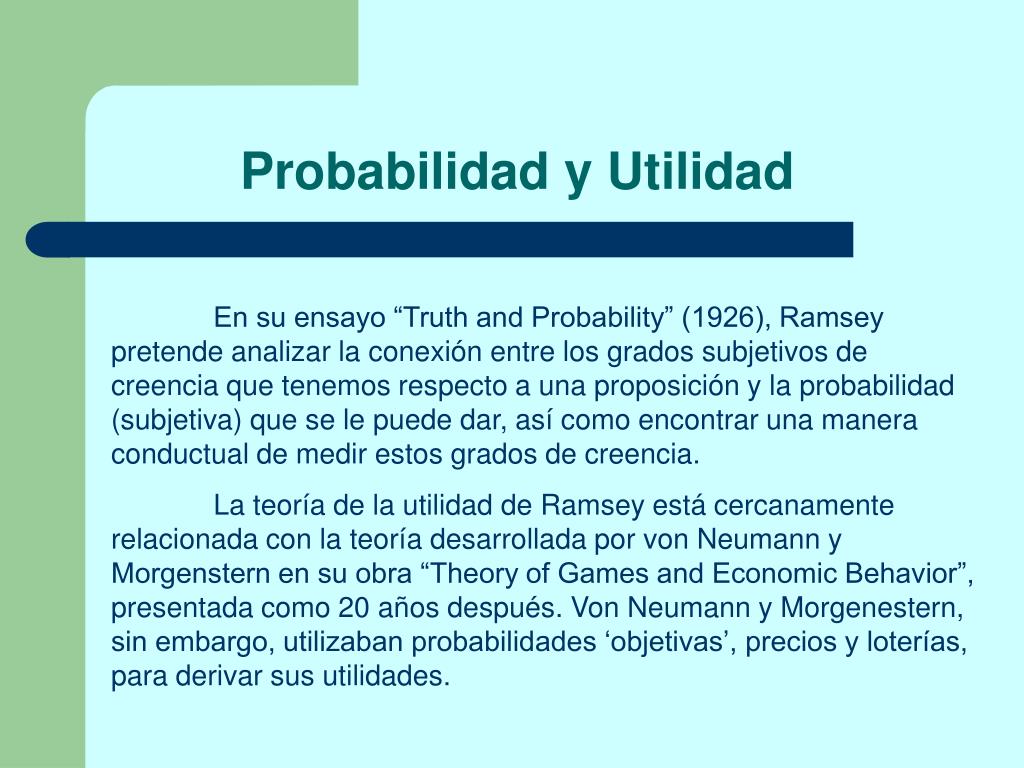 Probabilidad y Utilidad

En su ensayo "Truth and Probability" (1926), Ramsey pretende analizar la conexión entre los grados subjetivos de creencia que tenemos respecto a una proposición y la probabilidad (subjetiva) que se le puede dar, así como encontrar una manera conductual de medir estos grados de creencia.

La teoría de la utilidad de Ramsey está cercanamente relacionada con la teoría desarrollada por von Neumann y Morgenstern en su obra "Theory of Games and Economic Behavior", presentada como 20 años después. Von Neumann y Morgenestern, sin embargo, utilizaban probabilidades 'objetivas', precios y loterías, para derivar sus utilidades.